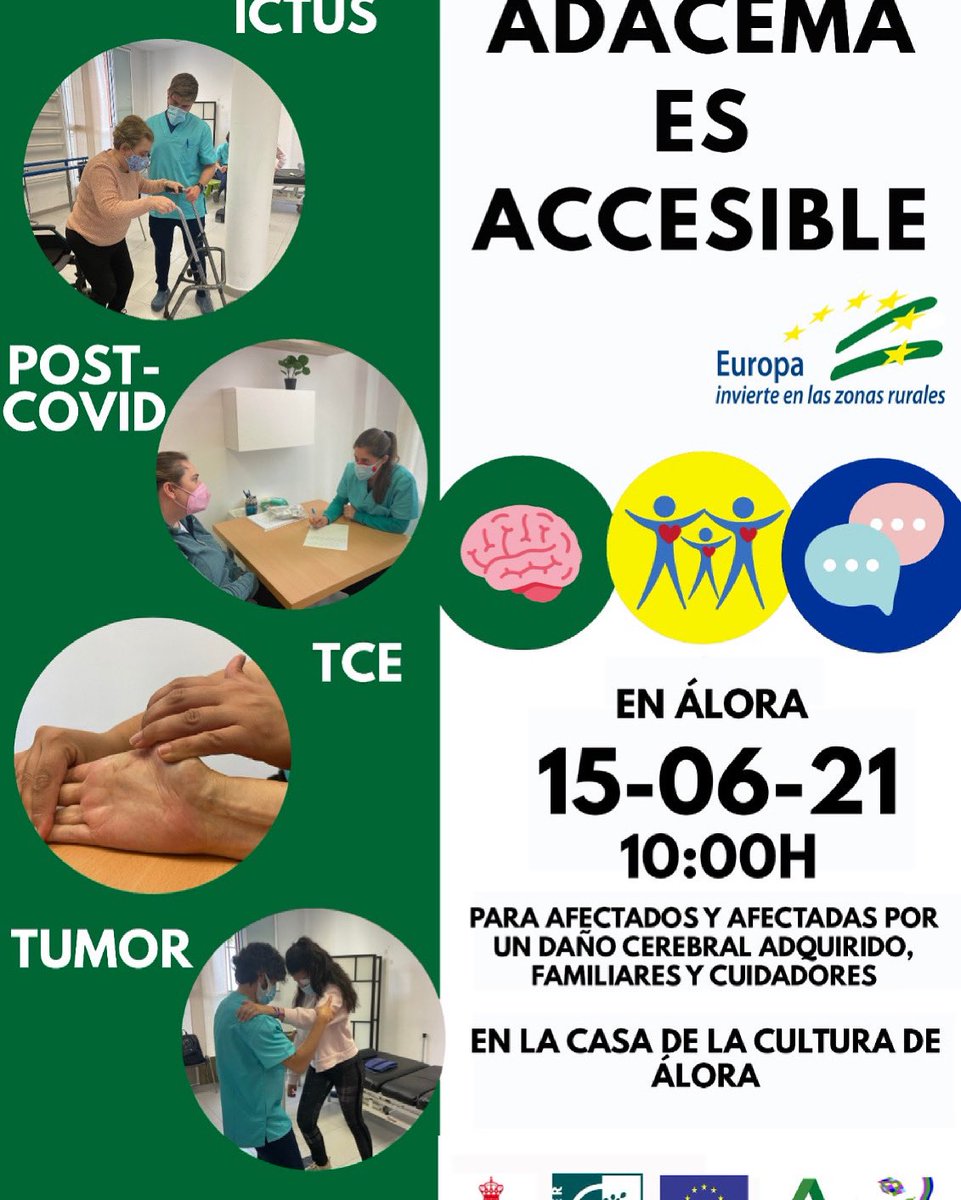 ICTUS

POST-COVID

TCE

TUMOR

ADACEMA ES ACCESIBLE

Europa invierte en las zonas rurales

EN ÁLORA

15-06-21

10:00H

PARA AFECTADOS Y AFECTADAS POR UN DAÑO CEREBRAL ADQUIRIDO, FAMILIARES Y CUIDADORES

EN LA CASA DE LA CULTURA DE ÁLORA